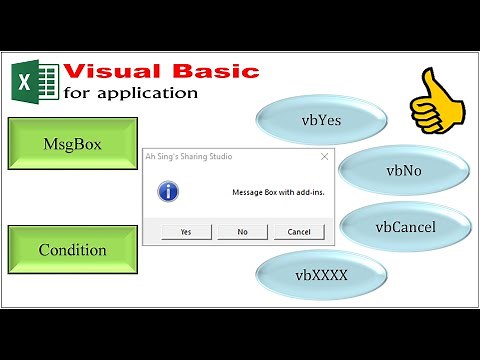 X Visual Basic
for application

MsgBox

Condition

Ah Sing's Sharing Studio

Message Box with add-ins.

Yes No Cancel

vbYes

vbNo

vbCancel

vbXXXX